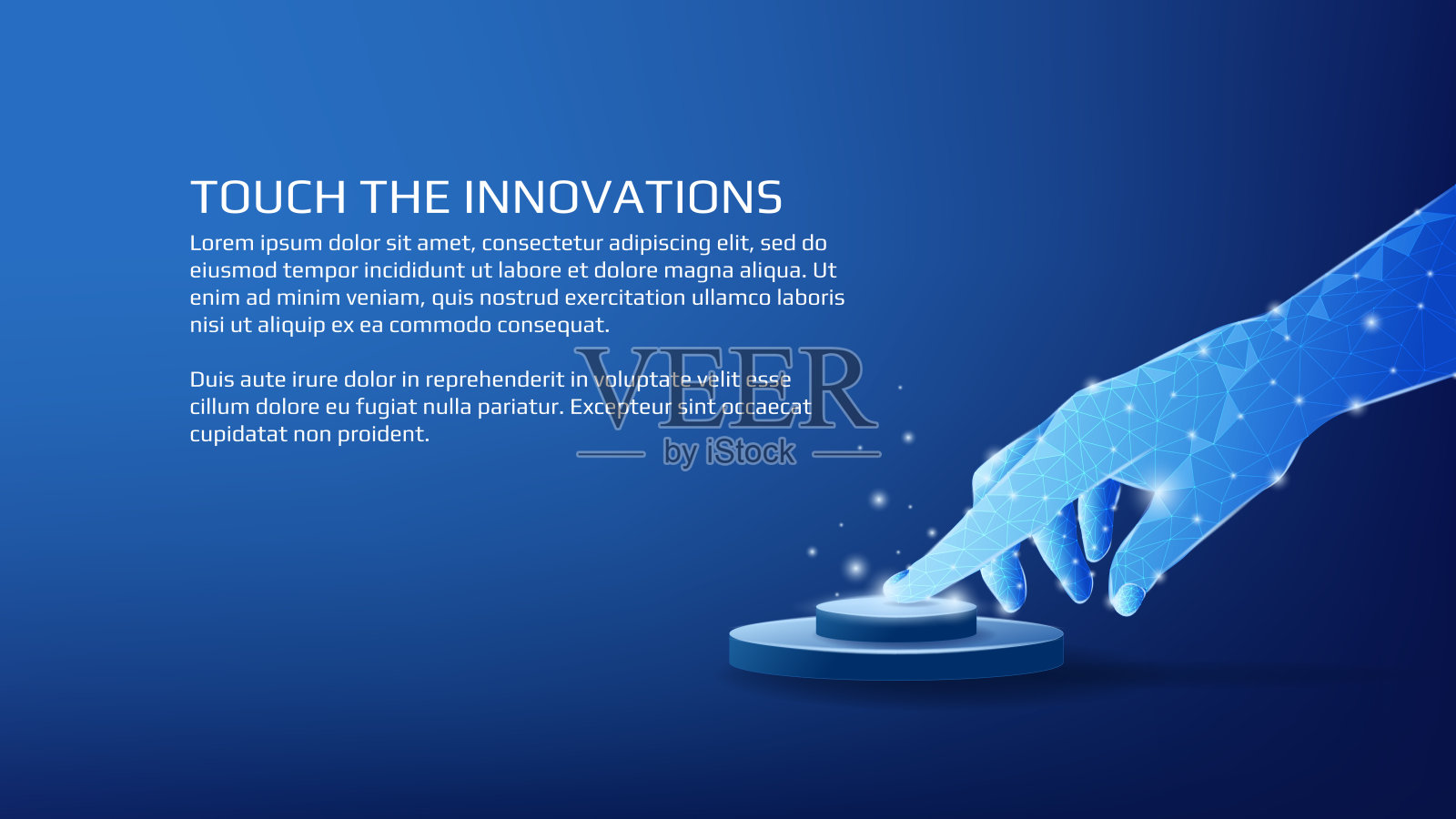 TOUCH THE INNOVATIONS

Lorem ipsum dolor sit amet, consectetur adipiscing elit, sed do eiusmod tempor incididunt ut labore et dolore magna aliqua. Ut enim ad minim veniam, quis nostrud exercitation ullamco laboris nisi ut aliquip ex ea commodo consequat.

Duis aute irure dolor in reprehenderit in voluptate velit esse cillum dolore eu fugiat nulla pariatur. Excepteur sint occaecat cupidatat non proident.

VEER
by iStock